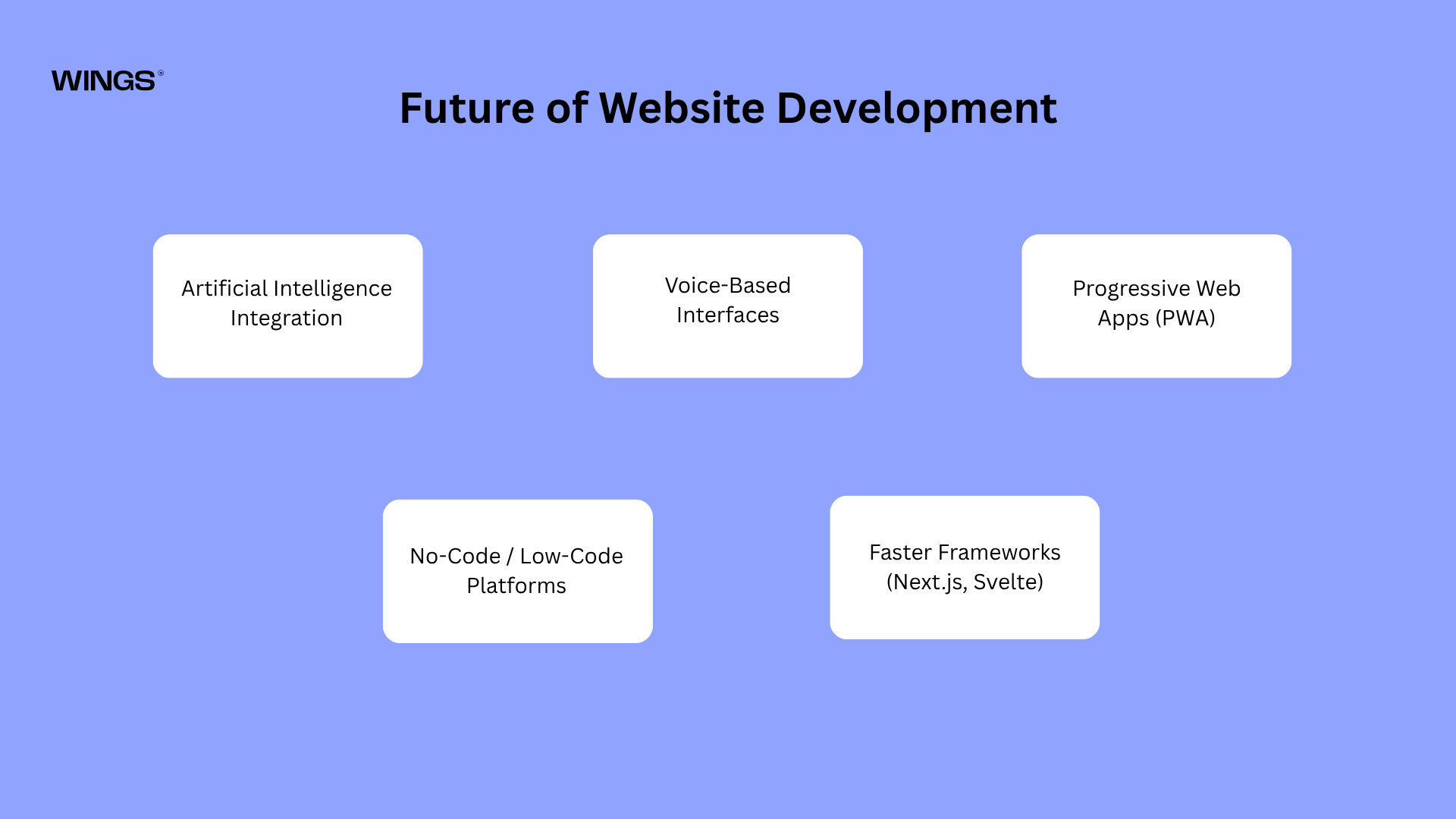 WINGS®

Future of Website Development

Artificial Intelligence Integration

Voice-Based Interfaces

Progressive Web Apps (PWA)

No-Code / Low-Code Platforms

Faster Frameworks (Next.js, Svelte)